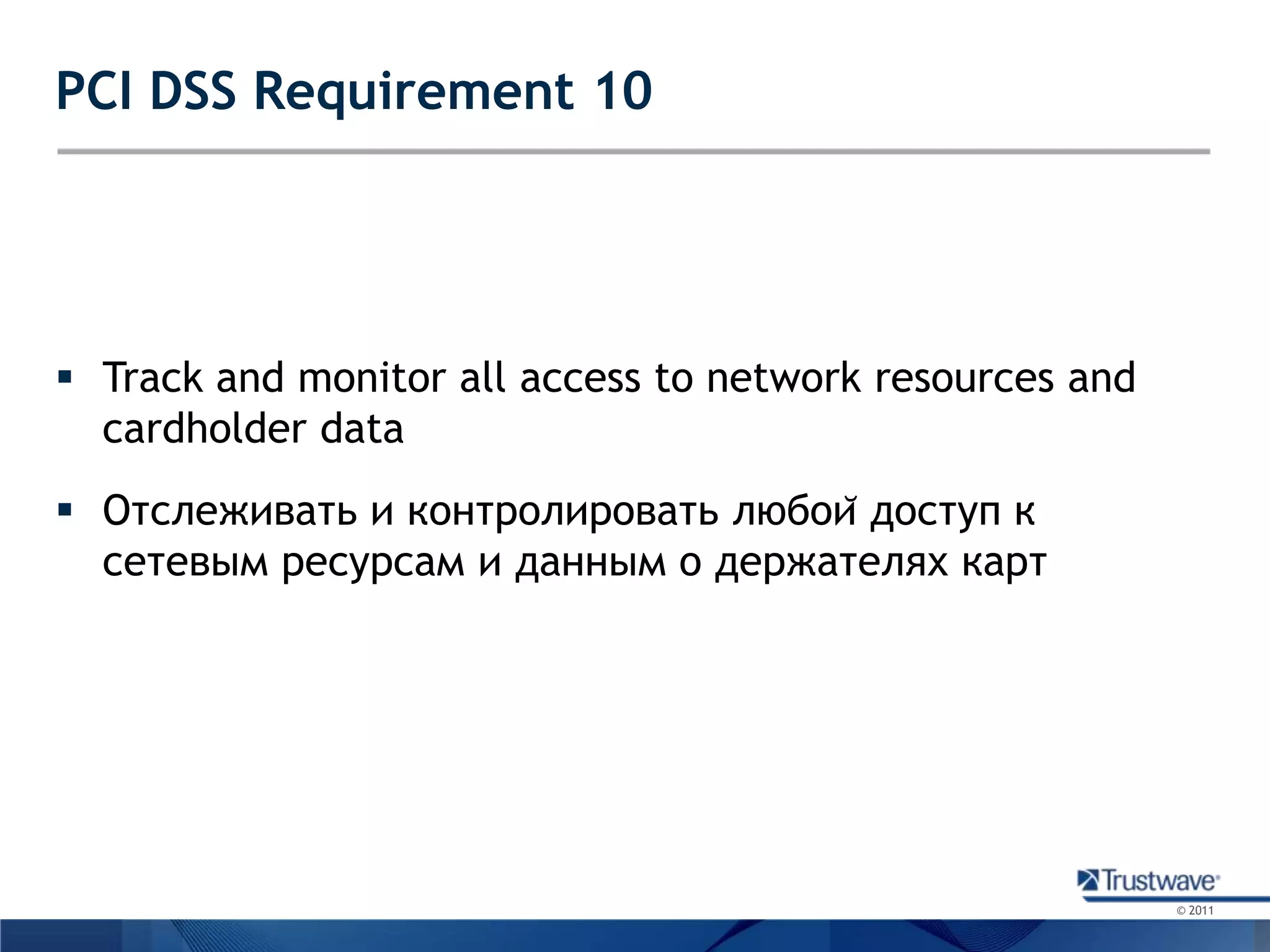 PCI DSS Requirement 10

▪ Track and monitor all access to network resources and cardholder data

▪ Отслеживать и контролировать любой доступ к сетевым ресурсам и данным о держателях карт

Trustwave®

© 2011